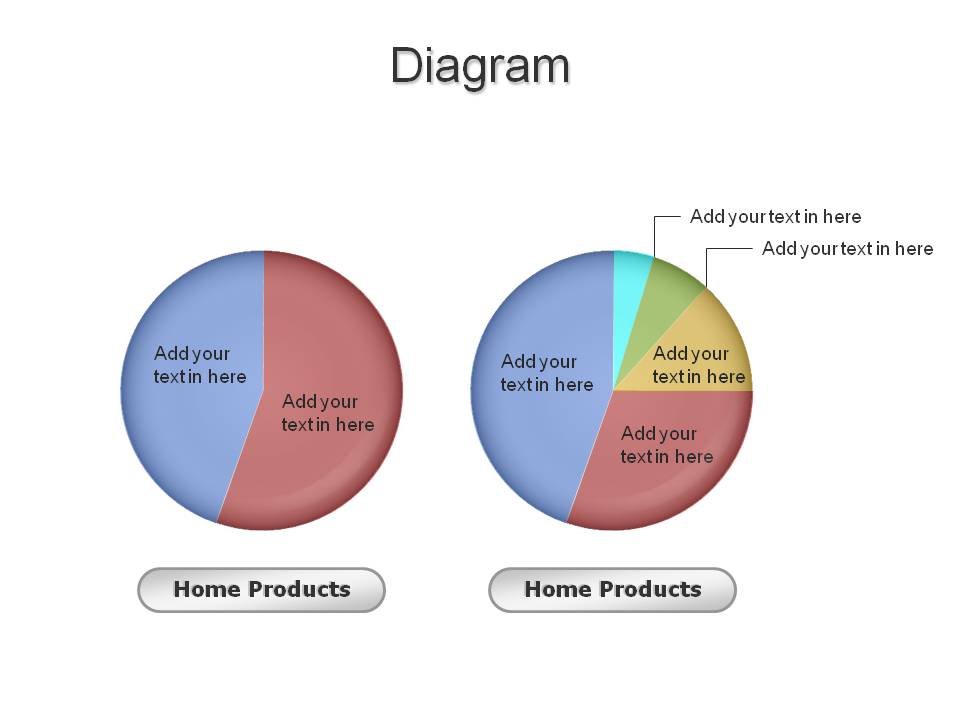 Diagram

Add your text in here

Add your text in here

Home Products

Add your text in here

Add your text in here

Add your text in here

Add your text in here

Add your text in here

Home Products